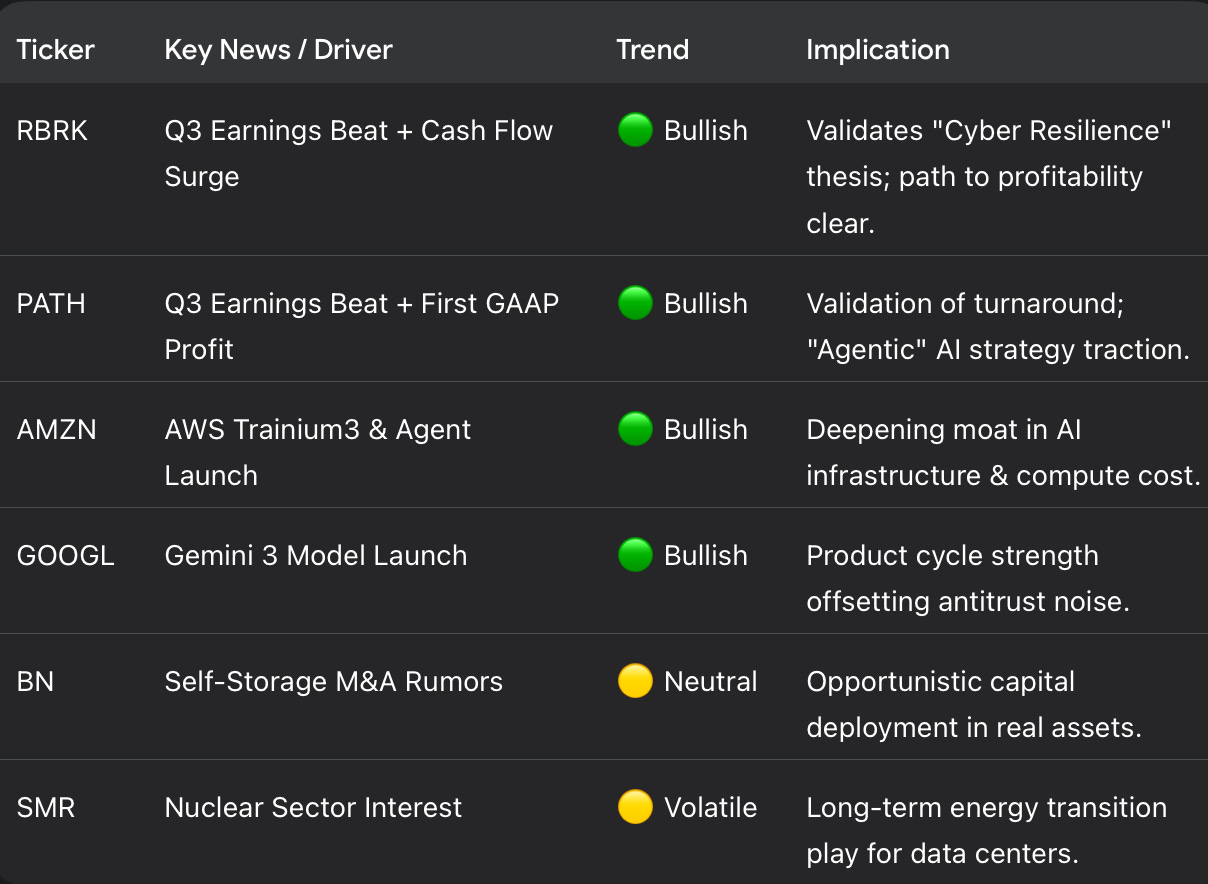 | Ticker | Key News / Driver | Trend | Implication |
|---|---|---|---|
| RBRK | Q3 Earnings Beat + Cash Flow Surge | 🟢 Bullish | Validates "Cyber Resilience" thesis; path to profitability clear. |
| PATH | Q3 Earnings Beat + First GAAP Profit | 🟢 Bullish | Validation of turnaround; "Agentic" AI strategy traction. |
| AMZN | AWS Trainium3 & Agent Launch | 🟢 Bullish | Deepening moat in AI infrastructure & compute cost. |
| GOOGL | Gemini 3 Model Launch | 🟢 Bullish | Product cycle strength offsetting antitrust noise. |
| BN | Self-Storage M&A Rumors | 🟡 Neutral | Opportunistic capital deployment in real assets. |
| SMR | Nuclear Sector Interest | 🟡 Volatile | Long-term energy transition play for data centers. |